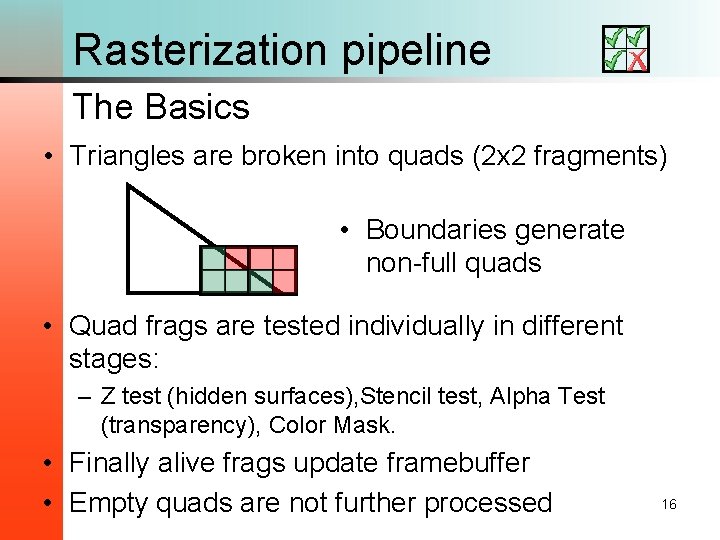 Rasterization pipeline

The Basics

• Triangles are broken into quads (2x2 fragments)

• Boundaries generate non-full quads

• Quad frags are tested individually in different stages:
– Z test (hidden surfaces),Stencil test, Alpha Test (transparency), Color Mask.

• Finally alive frags update framebuffer

• Empty quads are not further processed

16